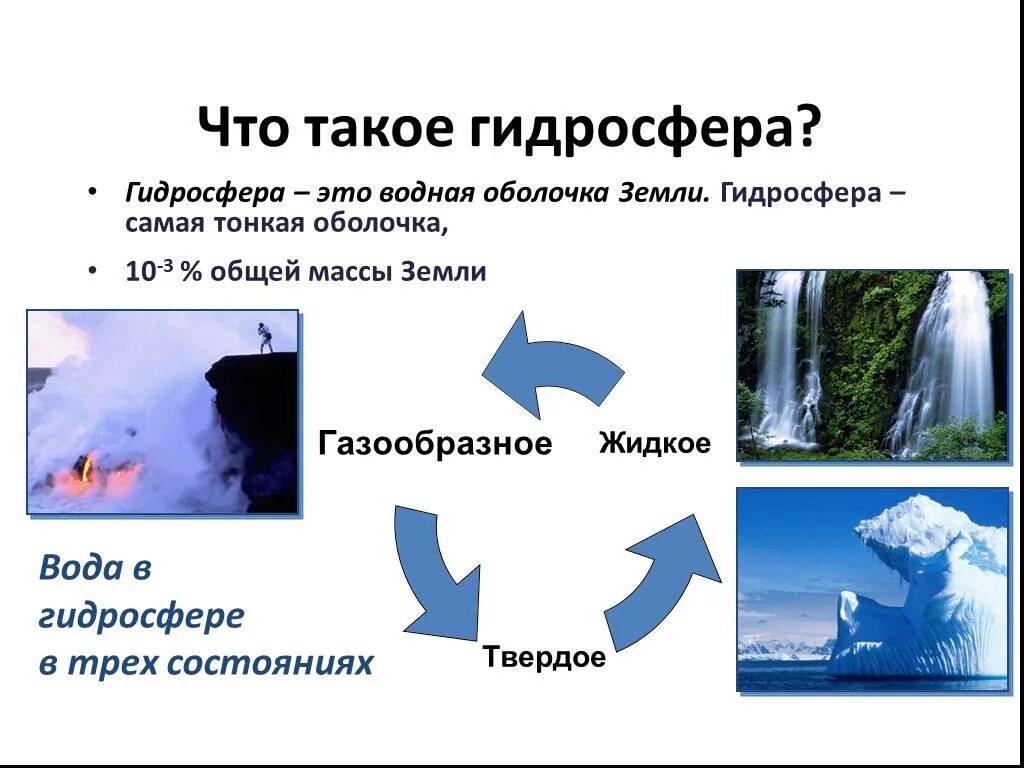 Что такое гидросфера?

• Гидросфера – это водная оболочка Земли. Гидросфера – самая тонкая оболочка,

• $10^{-3}$ % общей массы Земли

Газообразное

Жидкое

Твердое

Вода в гидросфере в трех состояниях